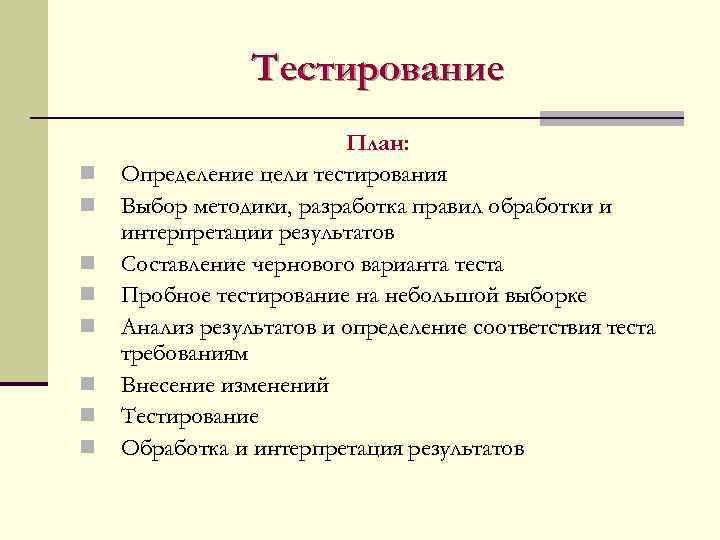 Тестирование

План:

- Определение цели тестирования
- Выбор методики, разработка правил обработки и интерпретации результатов
- Составление чернового варианта теста
- Пробное тестирование на небольшой выборке
- Анализ результатов и определение соответствия теста требованиям
- Внесение изменений
- Тестирование
- Обработка и интерпретация результатов